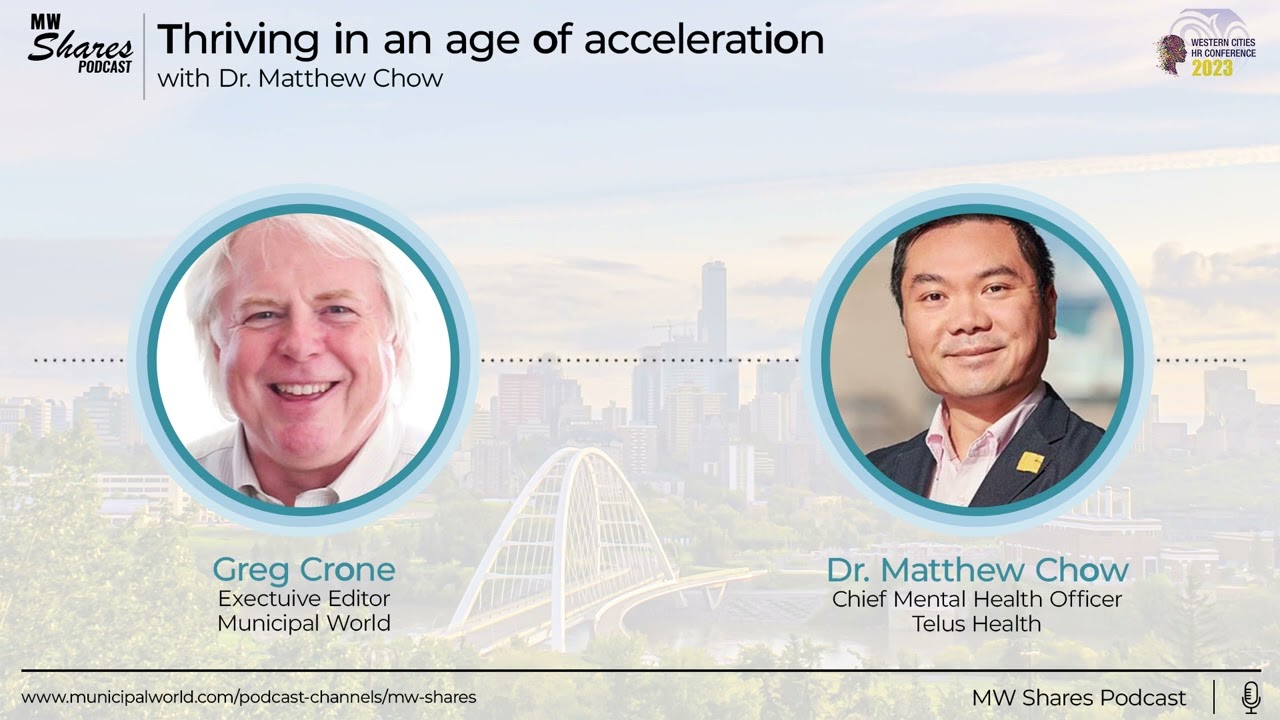 MW Shares PODCAST

Thriving in an age of acceleration
with Dr. Matthew Chow

WESTERN CITIES HR CONFERENCE 2023

Greg Crone
Exectuive Editor
Municipal World

Dr. Matthew Chow
Chief Mental Health Officer
Telus Health

www.municipalworld.com/podcast-channels/mw-shares

MW Shares Podcast